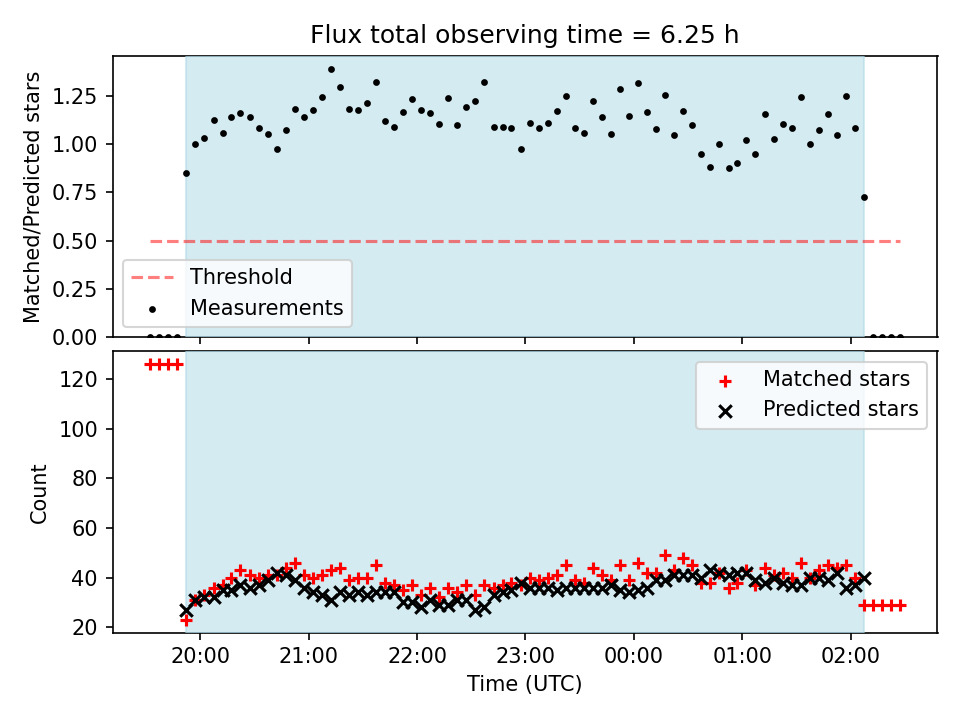 Flux total observing time = 6.25 h

Matched/Predicted stars

1.25
1.00
0.75
0.50
0.25
0.00

Threshold
Measurements

Count

120
100
80
60
40
20

Matched stars
Predicted stars

20:00
21:00
22:00
23:00
00:00
01:00
02:00

Time (UTC)